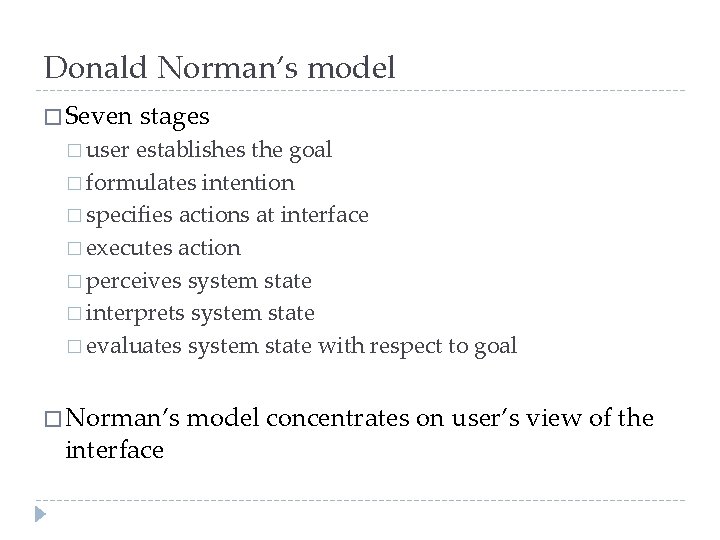 Donald Norman's model

□ Seven stages
□ user establishes the goal
□ formulates intention
□ specifies actions at interface
□ executes action
□ perceives system state
□ interprets system state
□ evaluates system state with respect to goal

□ Norman's model concentrates on user's view of the interface